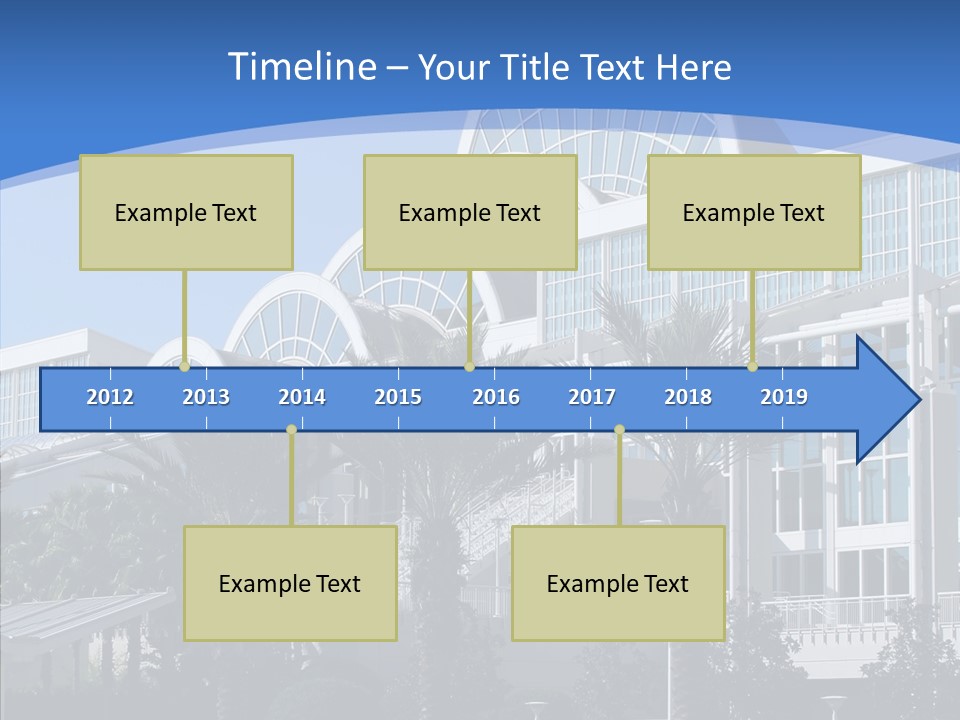 Timeline – Your Title Text Here

Example Text

Example Text

Example Text

2012 2013 2014 2015 2016 2017 2018 2019

Example Text

Example Text